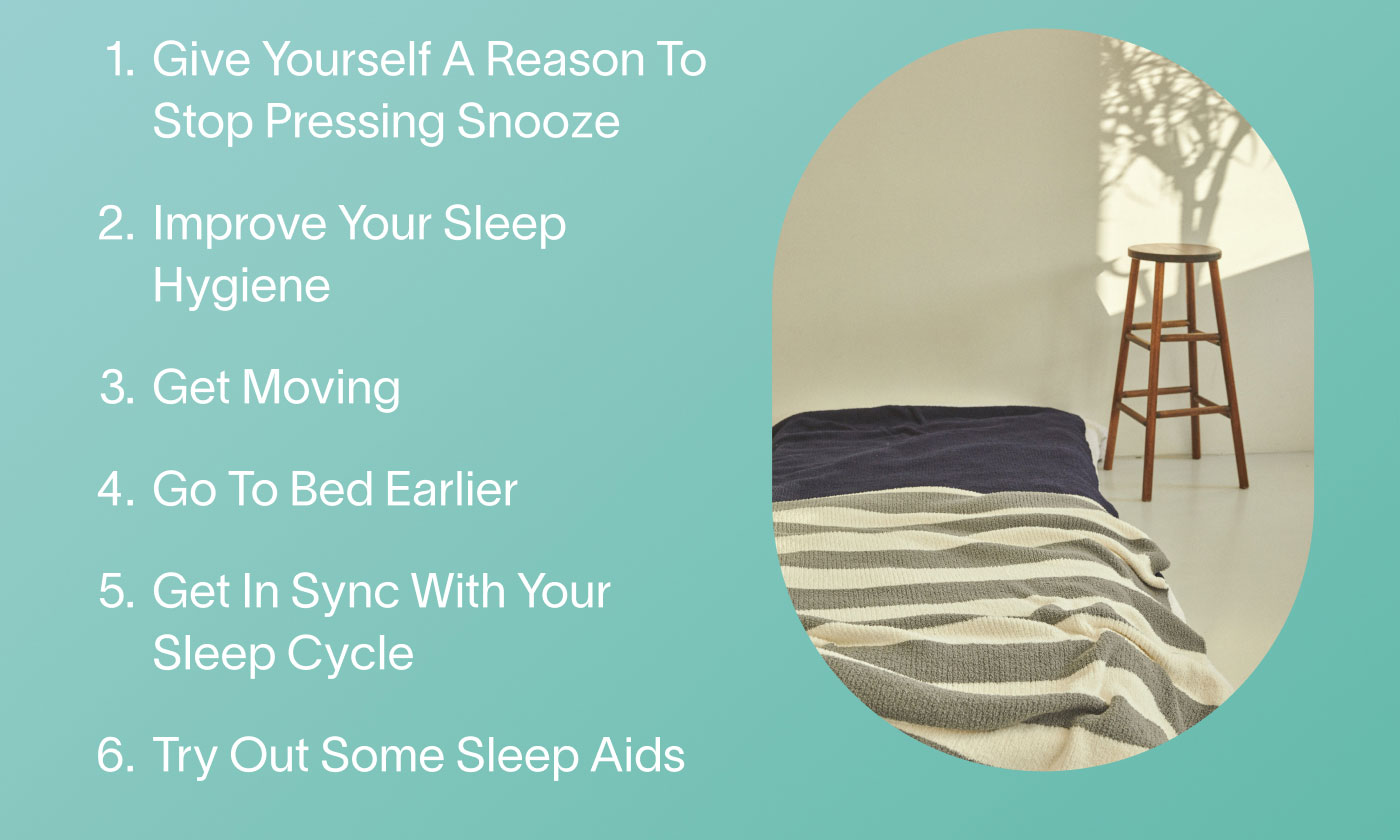 1. Give Yourself A Reason To Stop Pressing Snooze

2. Improve Your Sleep Hygiene

3. Get Moving

4. Go To Bed Earlier

5. Get In Sync With Your Sleep Cycle

6. Try Out Some Sleep Aids